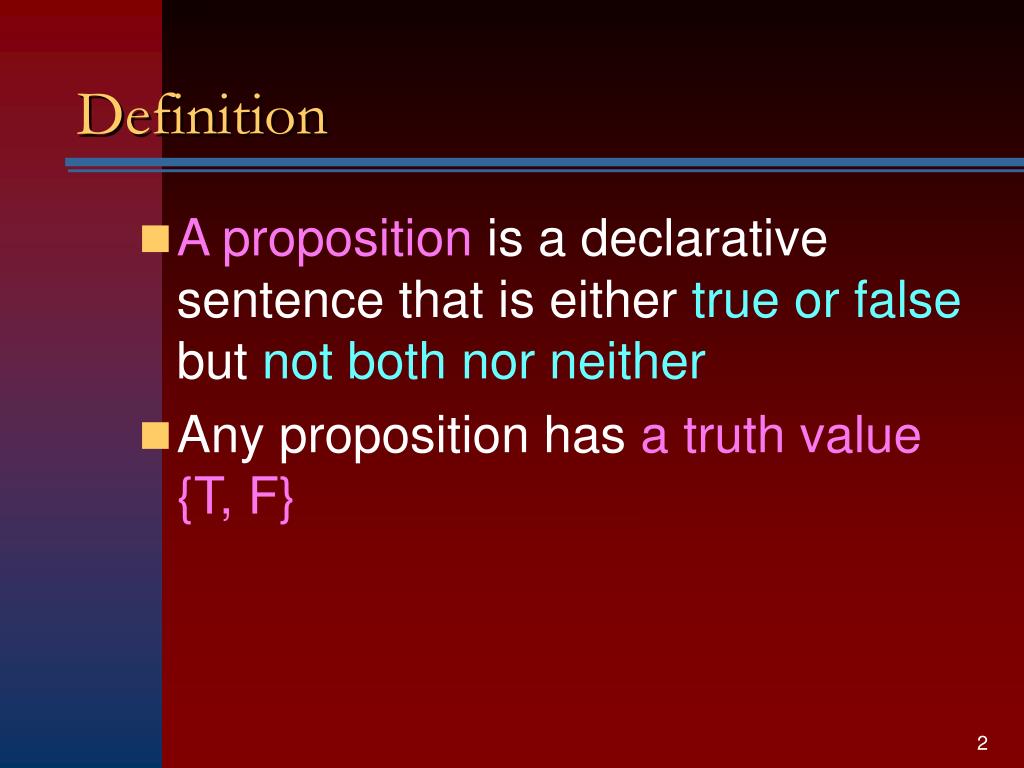 Definition

A proposition is a declarative sentence that is either true or false but not both nor neither

Any proposition has a truth value {T, F}

2